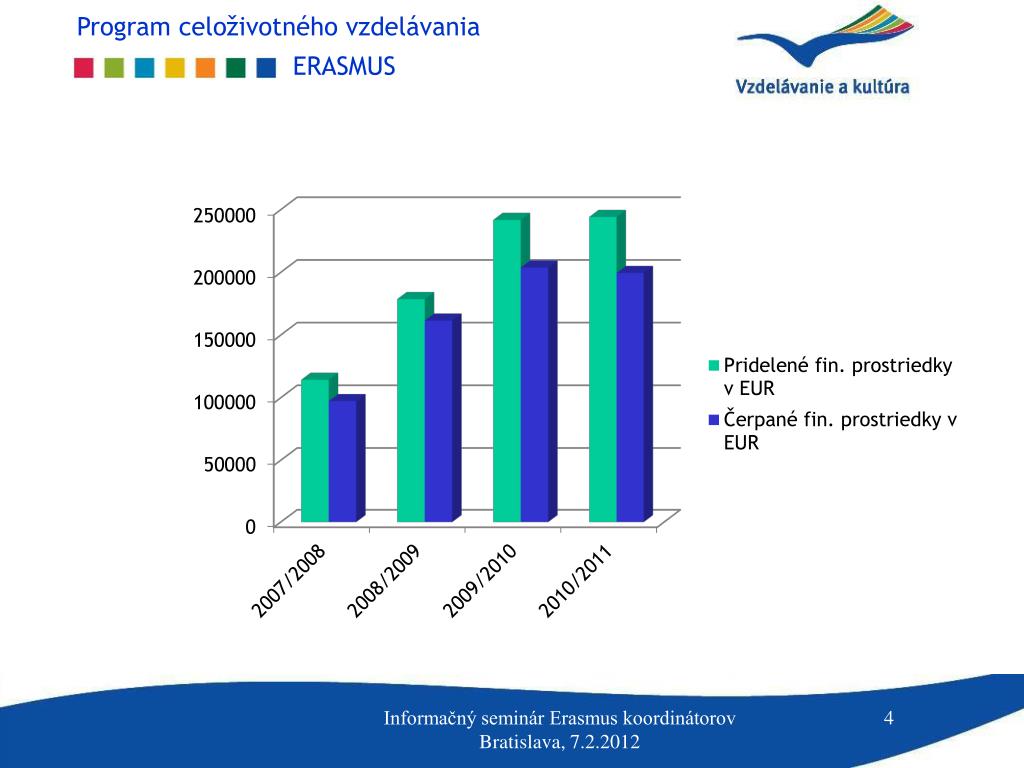 Program celoživotného vzdelávania

ERASMUS

Vzdelávanie a kultúra

250000
200000
150000
100000
50000
0

2007/2008
2008/2009
2009/2010
2010/2011

Pridelené fin. prostriedky v EUR
Čerpané fin. prostriedky v EUR

Informačný seminár Erasmus koordinátorov
Bratislava, 7.2.2012

4